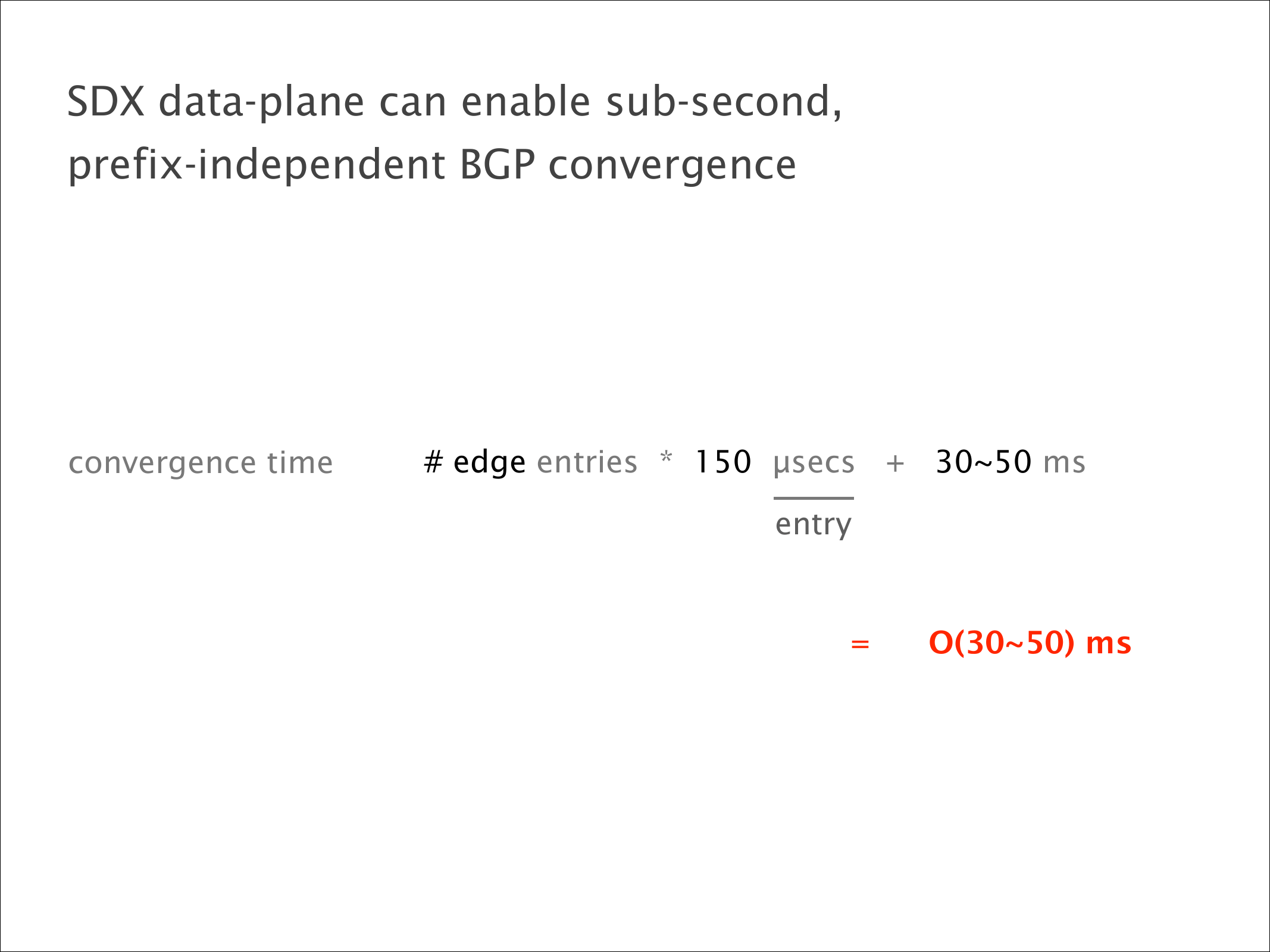 SDX data-plane can enable sub-second, prefix-independent BGP convergence

convergence time # edge entries * 150 $\frac{\text{µsecs}}{\text{entry}}$ + 30~50 ms

= O(30~50) ms